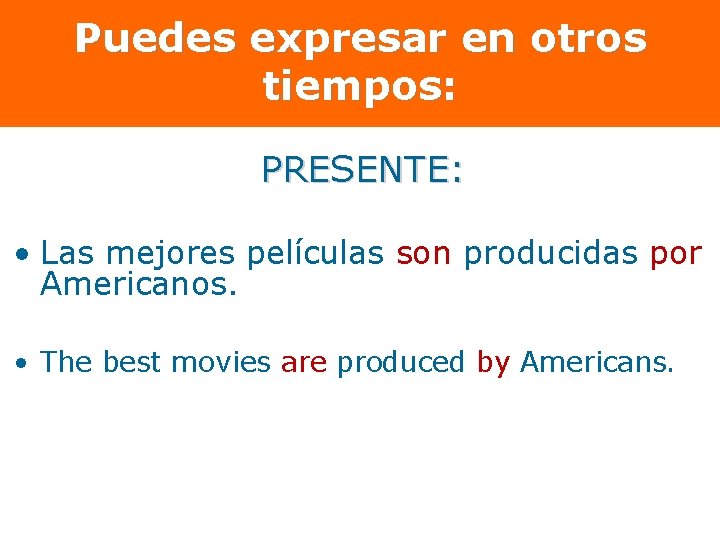 Puedes expresar en otros tiempos:

PRESENTE:

• Las mejores películas son producidas por Americanos.

• The best movies are produced by Americans.